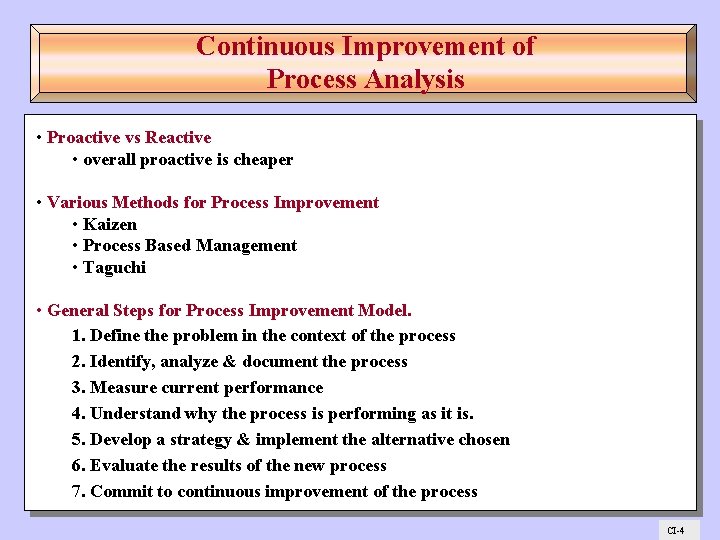 Continuous Improvement of Process Analysis

• Proactive vs Reactive
• overall proactive is cheaper

• Various Methods for Process Improvement
• Kaizen
• Process Based Management
• Taguchi

• General Steps for Process Improvement Model.
1. Define the problem in the context of the process
2. Identify, analyze & document the process
3. Measure current performance
4. Understand why the process is performing as it is.
5. Develop a strategy & implement the alternative chosen
6. Evaluate the results of the new process
7. Commit to continuous improvement of the process

CI-4